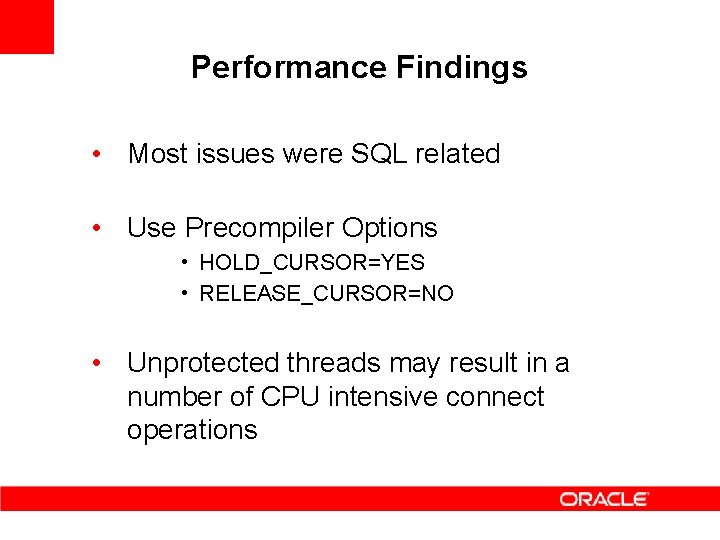 Performance Findings

• Most issues were SQL related

• Use Precompiler Options
  • HOLD_CURSOR=YES
  • RELEASE_CURSOR=NO

• Unprotected threads may result in a number of CPU intensive connect operations

ORACLE